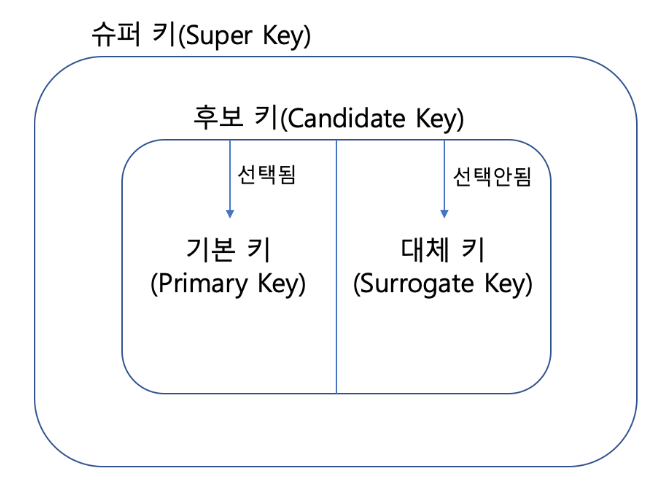 슈퍼 키(Super Key)

후보 키(Candidate Key)

선택됨

선택안됨

기본 키
(Primary Key)

대체 키
(Surrogate Key)